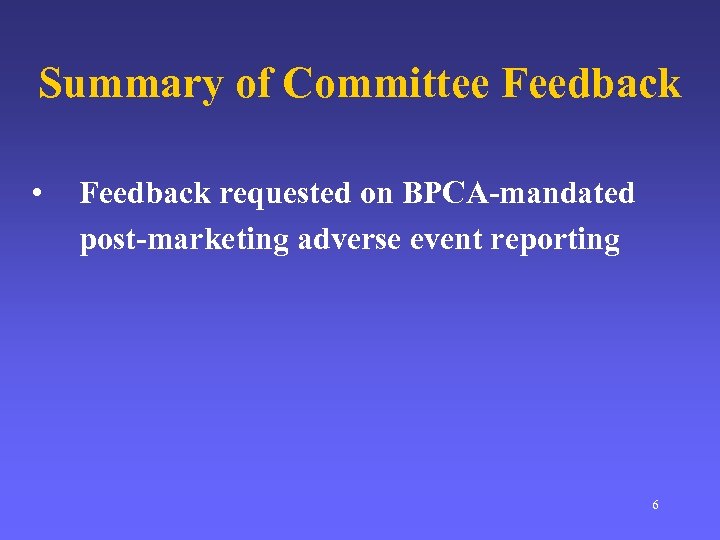 Summary of Committee Feedback

• Feedback requested on BPCA-mandated post-marketing adverse event reporting

6